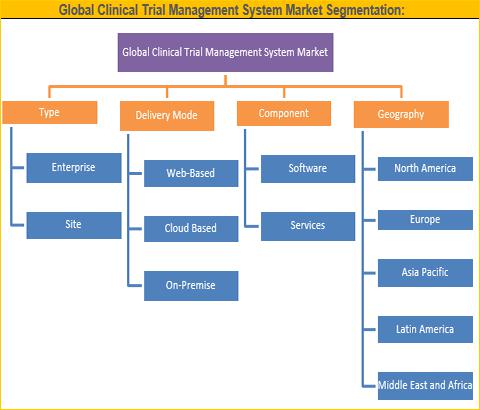 Global Clinical Trial Management System Market Segmentation:

Global Clinical Trial Management System Market

Type

Enterprise

Site

Delivery Mode

Web-Based

Cloud Based

On-Premise

Component

Software

Services

Geography

North America

Europe

Asia Pacific

Latin America

Middle East and Africa